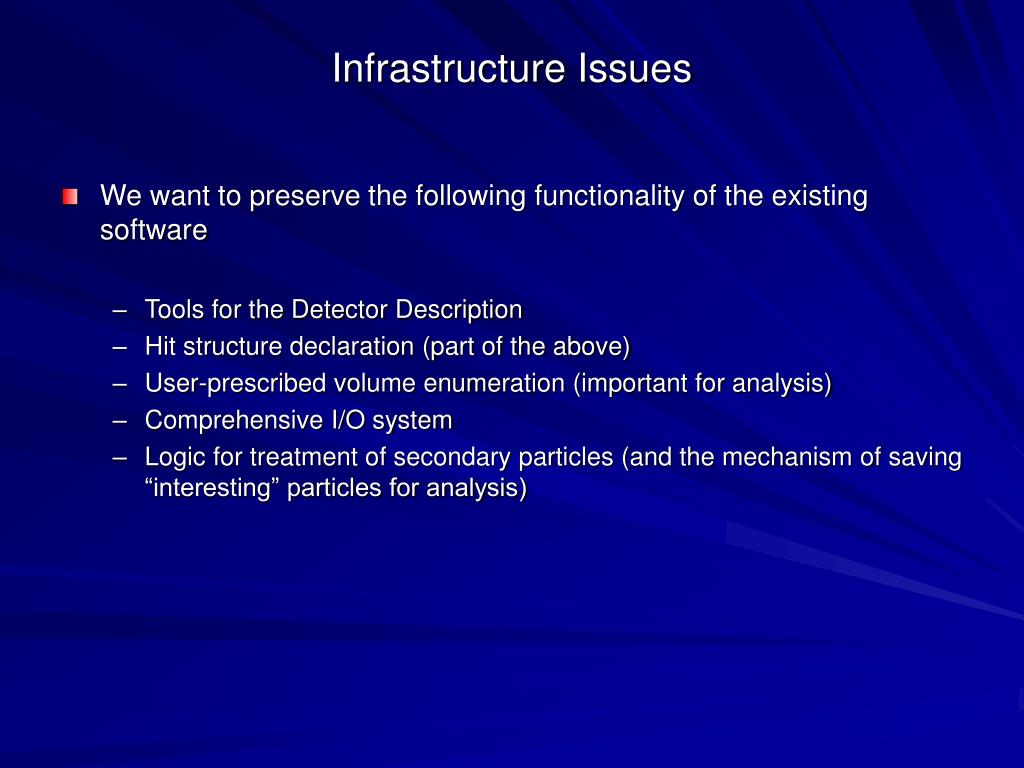 Infrastructure Issues

We want to preserve the following functionality of the existing software

– Tools for the Detector Description
– Hit structure declaration (part of the above)
– User-prescribed volume enumeration (important for analysis)
– Comprehensive I/O system
– Logic for treatment of secondary particles (and the mechanism of saving “interesting” particles for analysis)